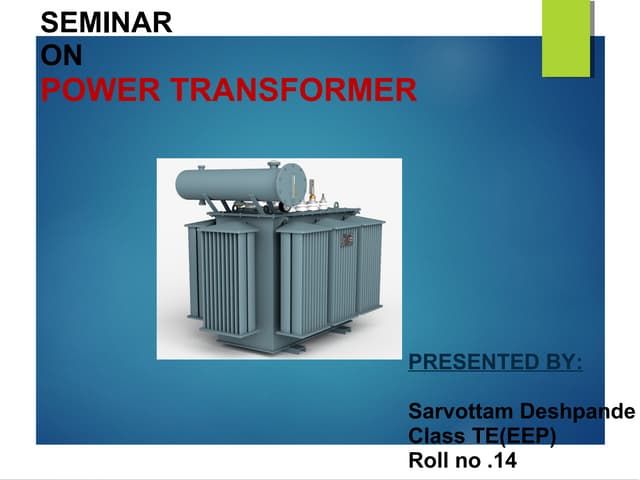 SEMINAR
ON
POWER TRANSFORMER

PRESENTED BY:

Sarvottam Deshpande
Class TE(EEP)
Roll no .14